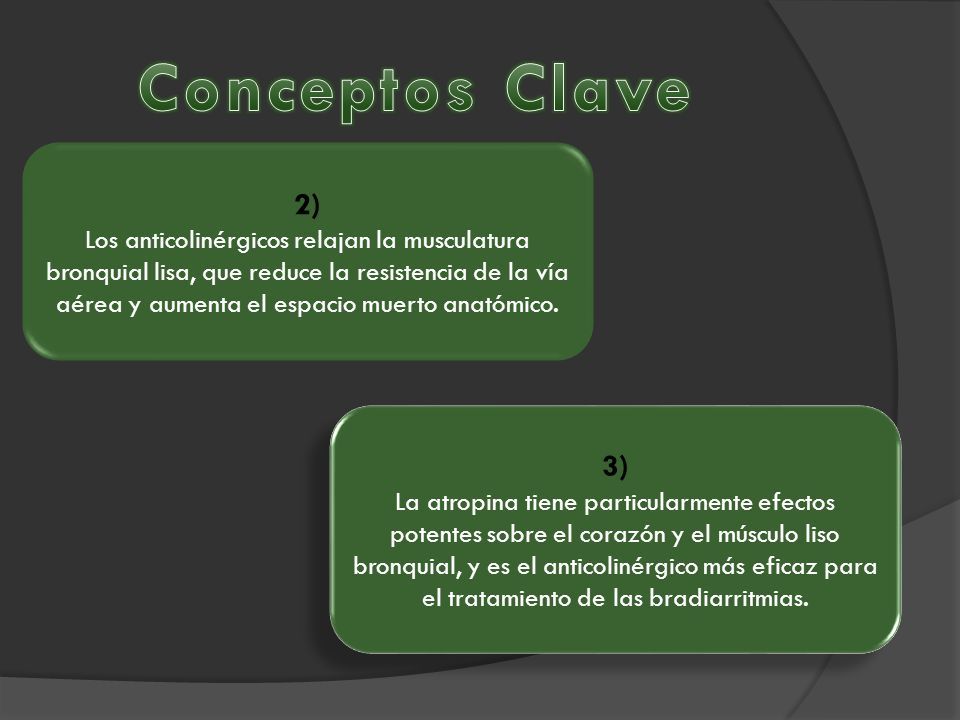 Conceptos Clave

2)
Los anticolinérgicos relajan la musculatura bronquial lisa, que reduce la resistencia de la vía aérea y aumenta el espacio muerto anatómico.

3)
La atropina tiene particularmente efectos potentes sobre el corazón y el músculo liso bronquial, y es el anticolinérgico más eficaz para el tratamiento de las bradiarritmias.